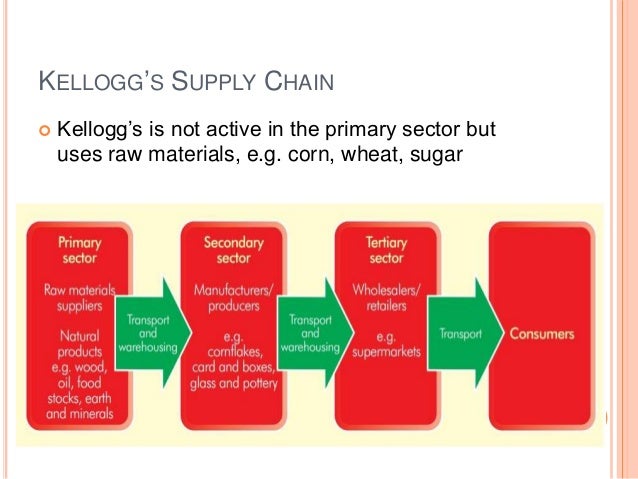 KELLOGG'S SUPPLY CHAIN

Kellogg's is not active in the primary sector but uses raw materials, e.g. corn, wheat, sugar

Primary sector

Raw materials suppliers

Natural products e.g. wood, oil, food stocks, earth and minerals

Transport and warehousing

Secondary sector

Manufacturers/ producers

e.g. cornflakes, card and boxes, glass and pottery

Transport and warehousing

Tertiary sector

Wholesalers/ retailers

e.g. supermarkets

Transport

Consumers